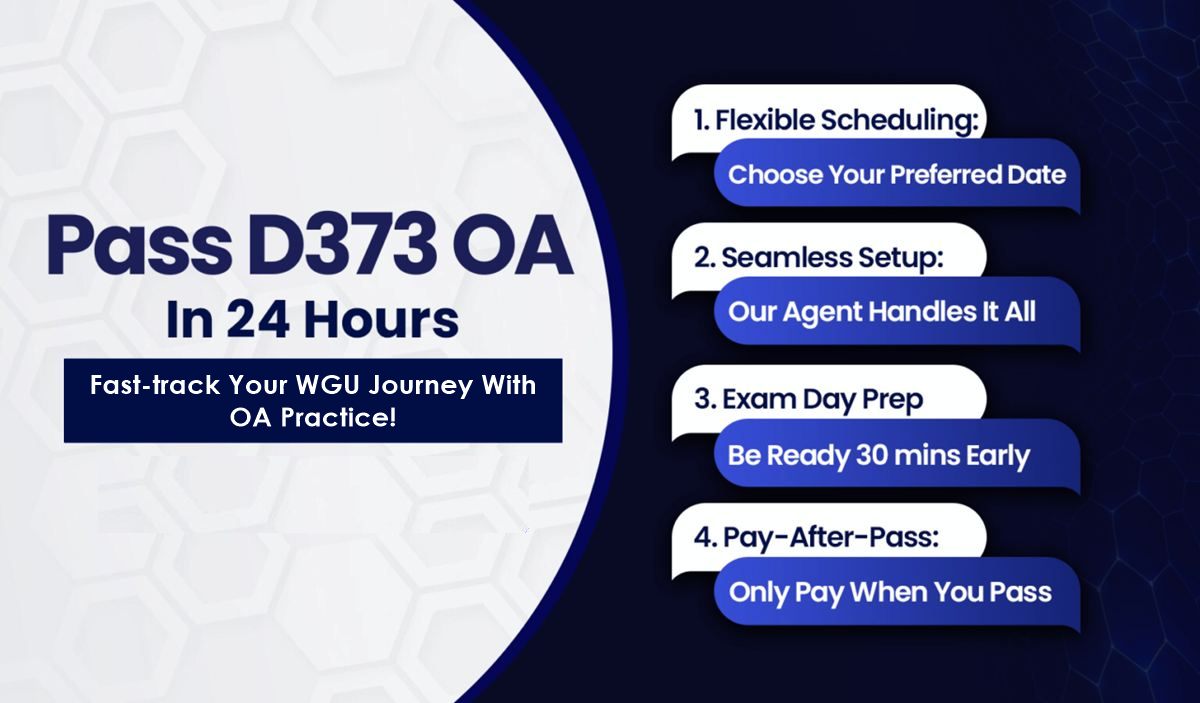 Pass D373 OA

In 24 Hours

Fast-track Your WGU Journey With OA Practice!

1. Flexible Scheduling:

Choose Your Preferred Date

2. Seamless Setup:

Our Agent Handles It All

3. Exam Day Prep

Be Ready 30 mins Early

4. Pay-After-Pass:

Only Pay When You Pass